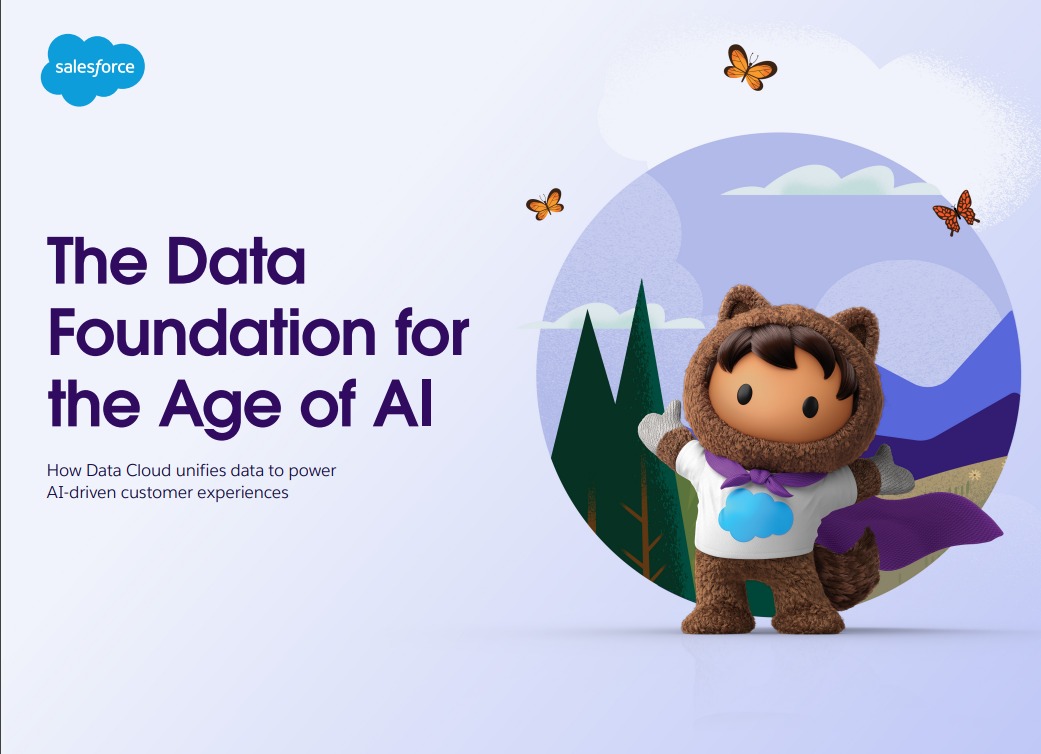 salesforce

The Data Foundation for the Age of AI

How Data Cloud unifies data to power AI-driven customer experiences